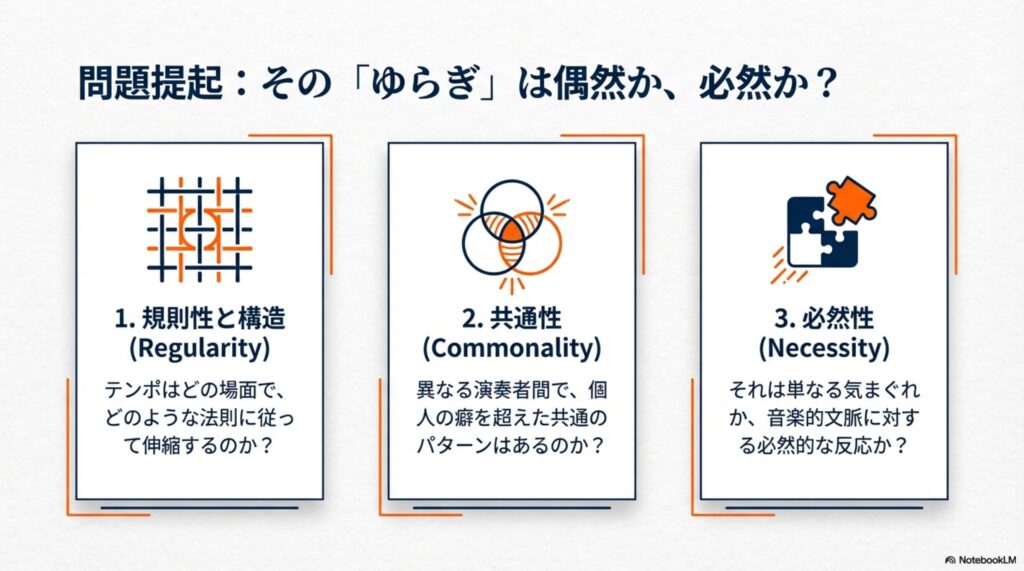 問題提起：その「ゆらぎ」は偶然か、必然か？

1. 規則性と構造
(Regularity)

テンポはどの場面で、どのような法則に従って伸縮するのか？

2. 共通性
(Commonality)

異なる演奏者間で、個人の癖を超えた共通のパターンはあるのか？

3. 必然性
(Necessity)

それは単なる気まぐれか、音楽的文脈に対する必然的な反応か？

NotebookLM